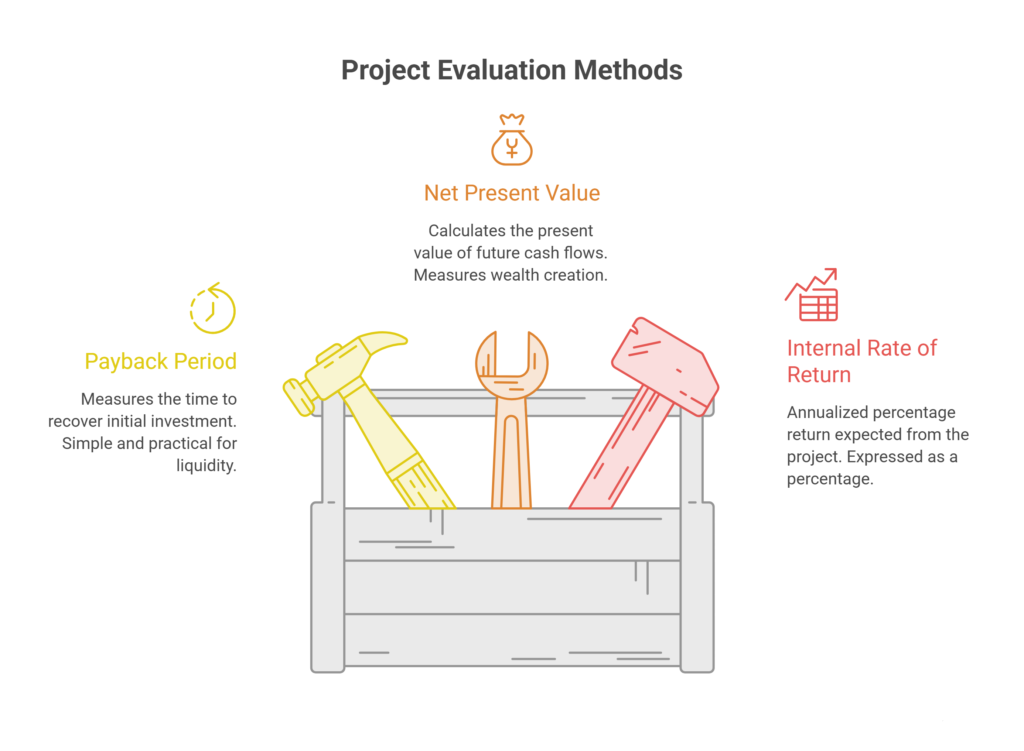 Project Evaluation Methods

Net Present Value

Calculates the present value of future cash flows. Measures wealth creation.

Payback Period

Measures the time to recover initial investment. Simple and practical for liquidity.

Internal Rate of Return

Annualized percentage return expected from the project. Expressed as a percentage.